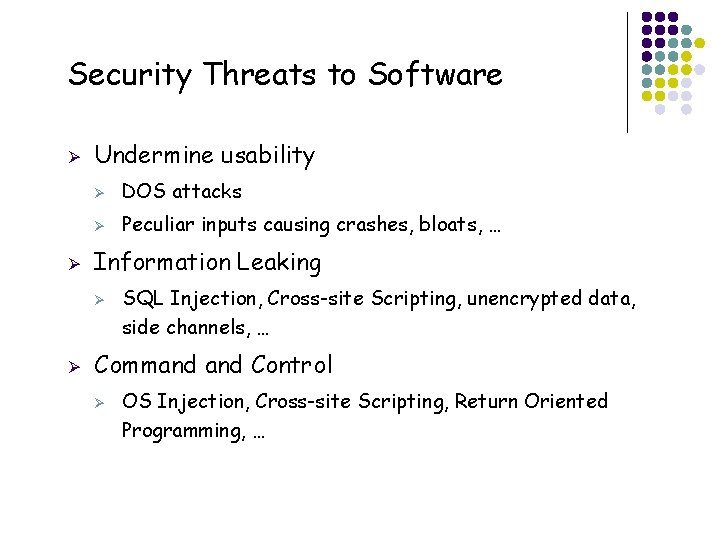 Security Threats to Software

➢ Undermine usability
  ➢ DOS attacks
  ➢ Peculiar inputs causing crashes, bloats, …
➢ Information Leaking
  ➢ SQL Injection, Cross-site Scripting, unencrypted data, side channels, …
➢ Command and Control
  ➢ OS Injection, Cross-site Scripting, Return Oriented Programming, …